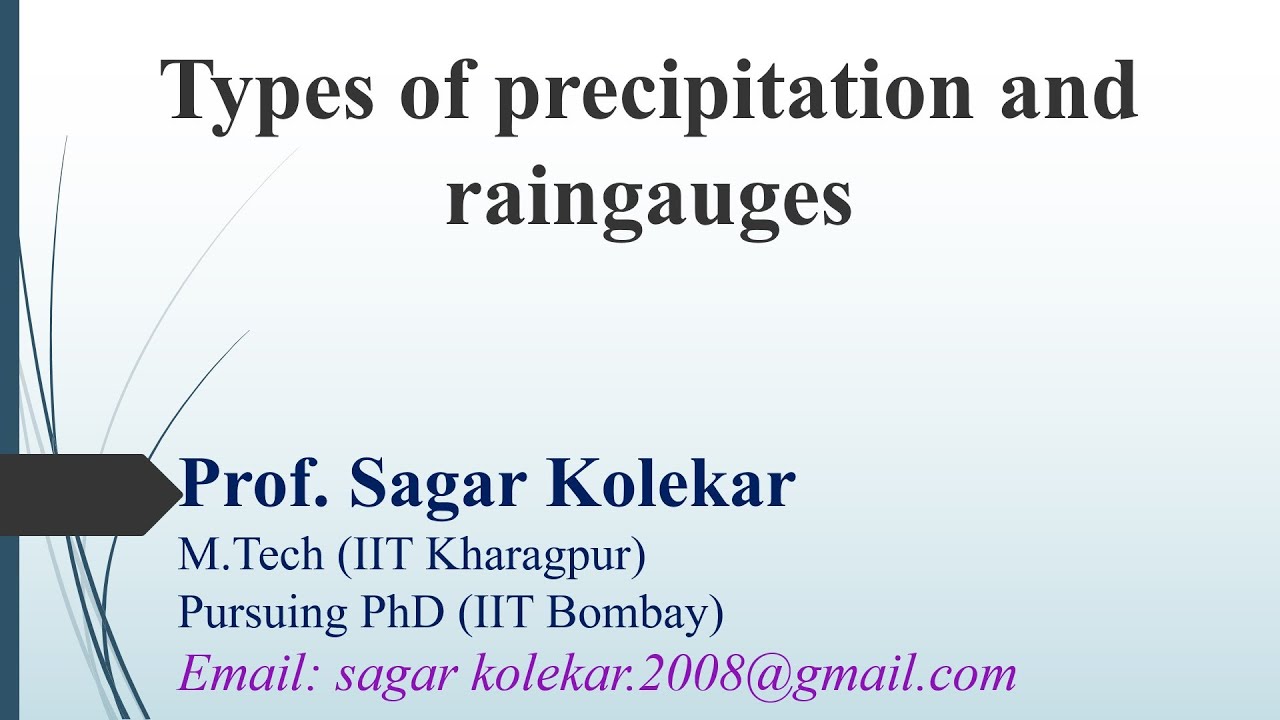 Types of precipitation and raingauges

Prof. Sagar Kolekar
M.Tech (IIT Kharagpur)
Pursuing PhD (IIT Bombay)
Email: sagar kolekar.2008@gmail.com